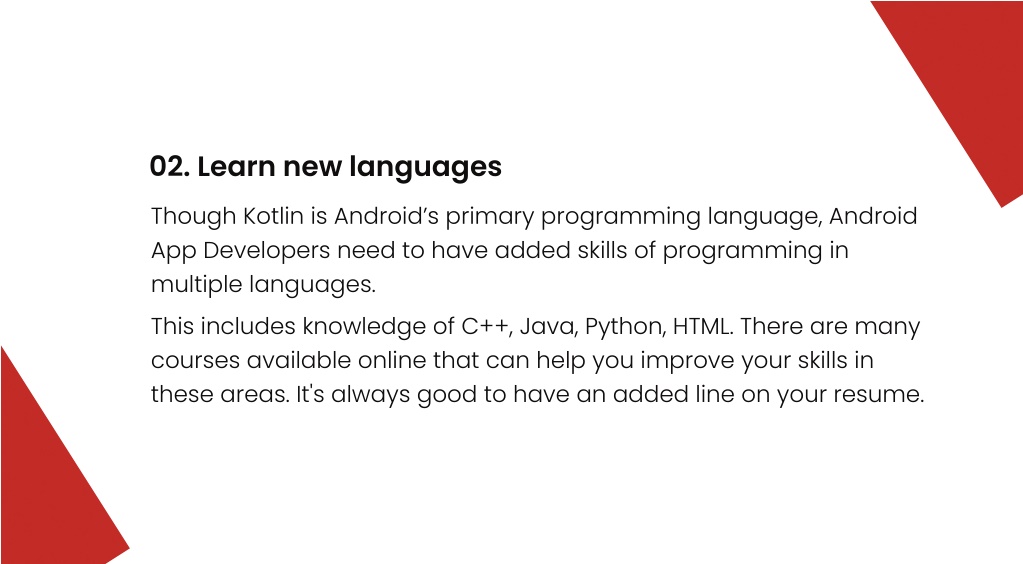 02. Learn new languages

Though Kotlin is Android’s primary programming language, Android App Developers need to have added skills of programming in multiple languages.

This includes knowledge of C++, Java, Python, HTML. There are many courses available online that can help you improve your skills in these areas. It's always good to have an added line on your resume.